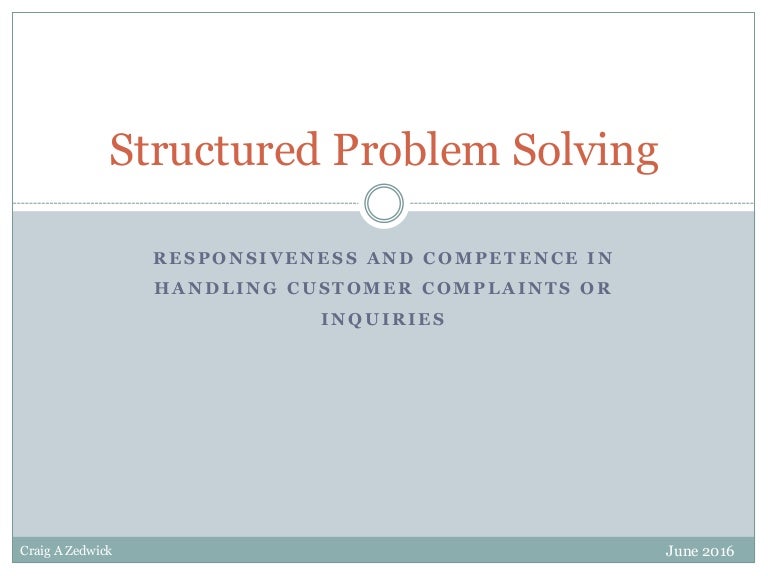 Structured Problem Solving

RESPONSIVENESS AND COMPETENCE IN HANDLING CUSTOMER COMPLAINTS OR INQUIRIES

Craig A Zedwick

June 2016